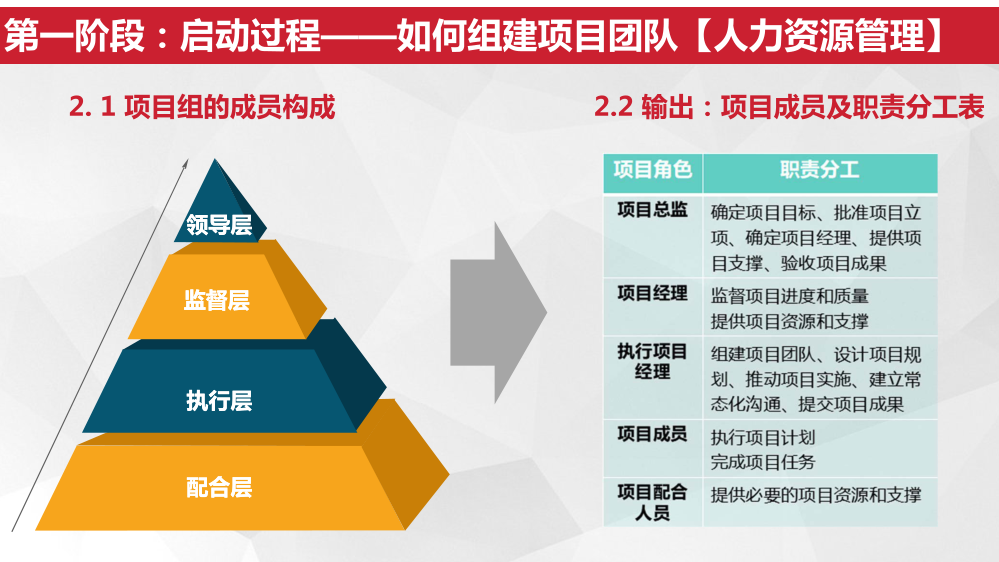 第一阶段：启动过程——如何组建项目团队【人力资源管理】

2. 1 项目组的成员构成

领导层
监督层
执行层
配合层

2.2 输出：项目成员及职责分工表

| 项目角色 | 职责分工 |
|---|---|
| 项目总监 | 确定项目目标、批准项目立项、确定项目经理、提供项目支撑、验收项目成果 |
| 项目经理 | 监督项目进度和质量 提供项目资源和支撑 |
| 执行项目经理 | 组建项目团队、设计项目规划、推动项目实施、建立常态化沟通、提交项目成果 |
| 项目成员 | 执行项目计划 完成项目任务 |
| 项目配合人员 | 提供必要的项目资源和支撑 |